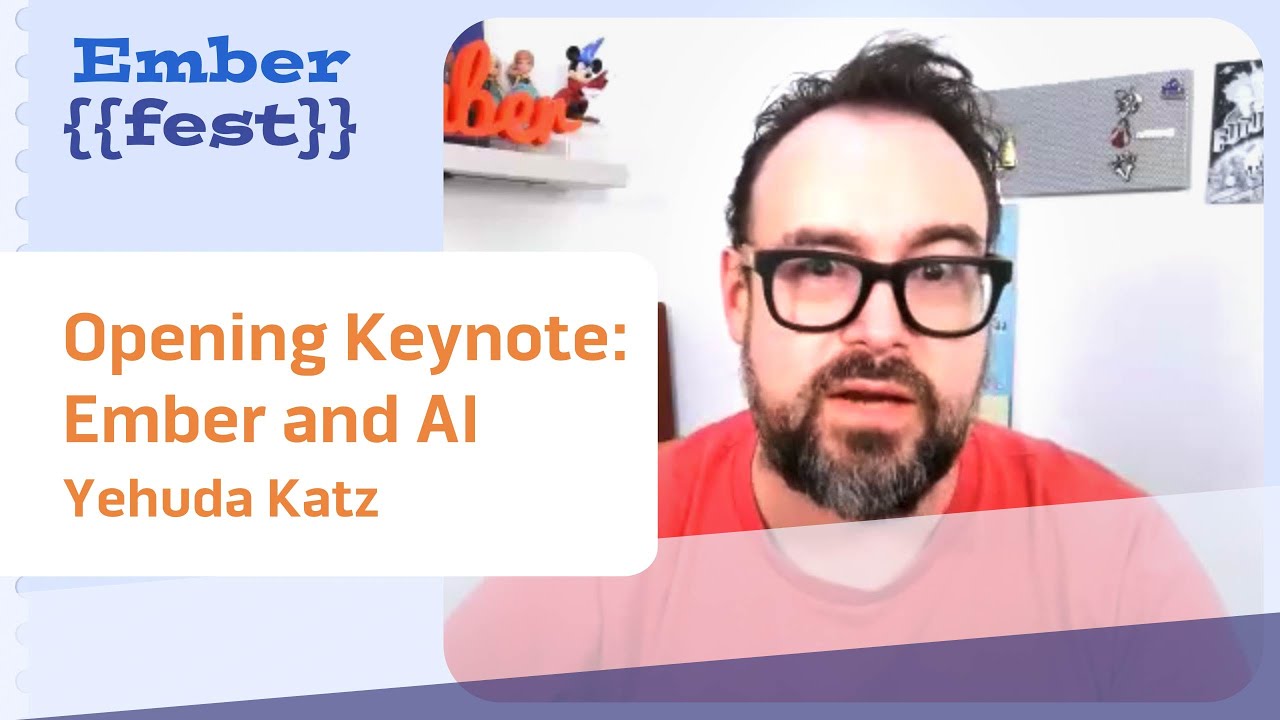 Ember
{{fest}}

Opening Keynote: Ember and AI
Yehuda Katz